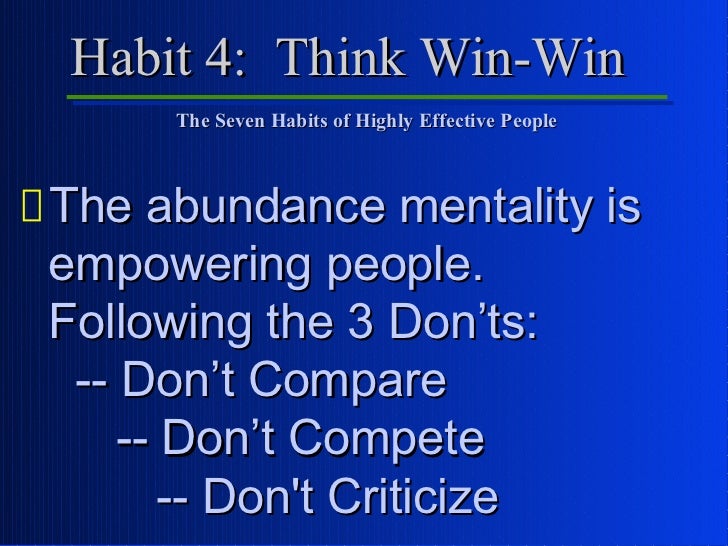 Habit 4: Think Win-Win

The Seven Habits of Highly Effective People

The abundance mentality is empowering people. Following the 3 Don’ts:
-- Don’t Compare
-- Don’t Compete
-- Don't Criticize